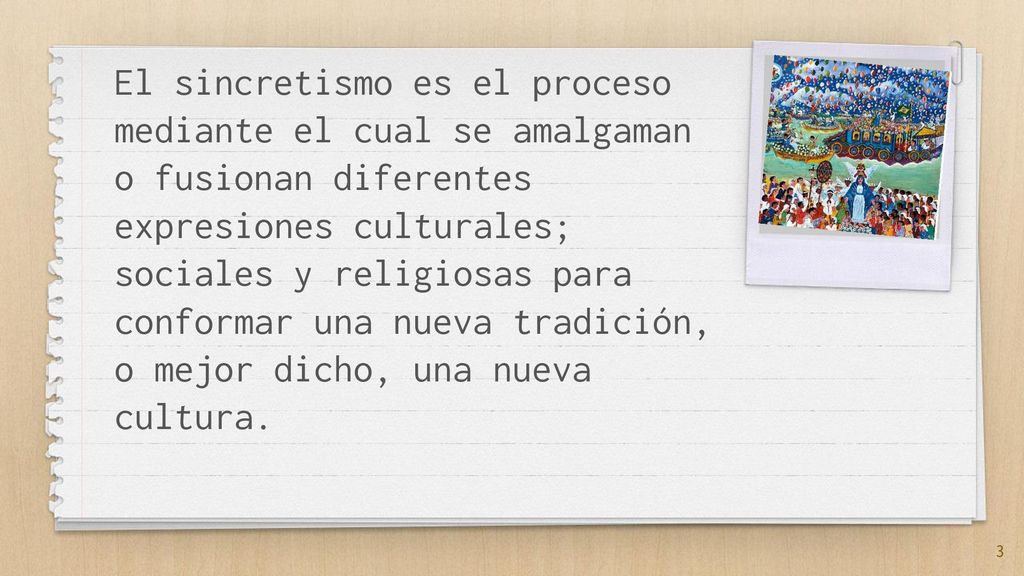 El sincretismo es el proceso mediante el cual se amalgaman o fusionan diferentes expresiones culturales; sociales y religiosas para conformar una nueva tradición, o mejor dicho, una nueva cultura.

3